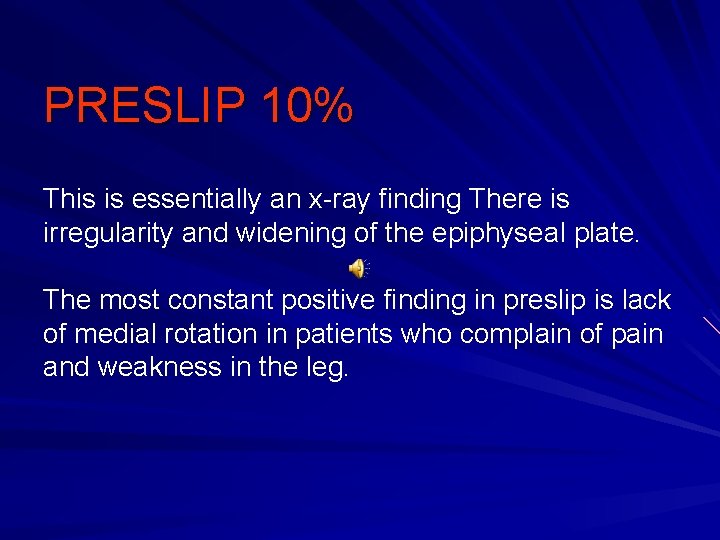 PRESLIP 10%

This is essentially an x-ray finding There is irregularity and widening of the epiphyseal plate.

The most constant positive finding in preslip is lack of medial rotation in patients who complain of pain and weakness in the leg.